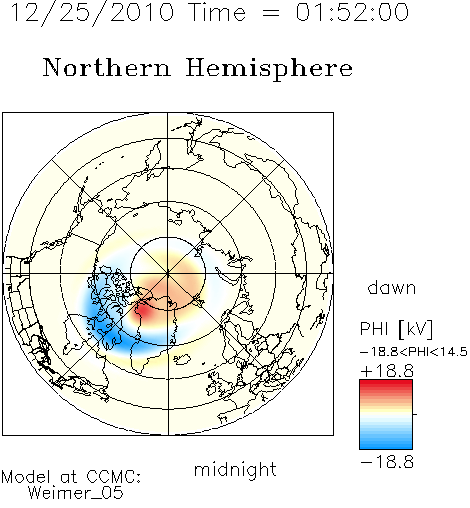 12/25/2010 Time = 01:52:00

Northern Hemisphere

dawn

PHI [kV]
−18.8<PHI<14.5
+18.8

−18.8

midnight

Model at CCMC:
Weimer_05